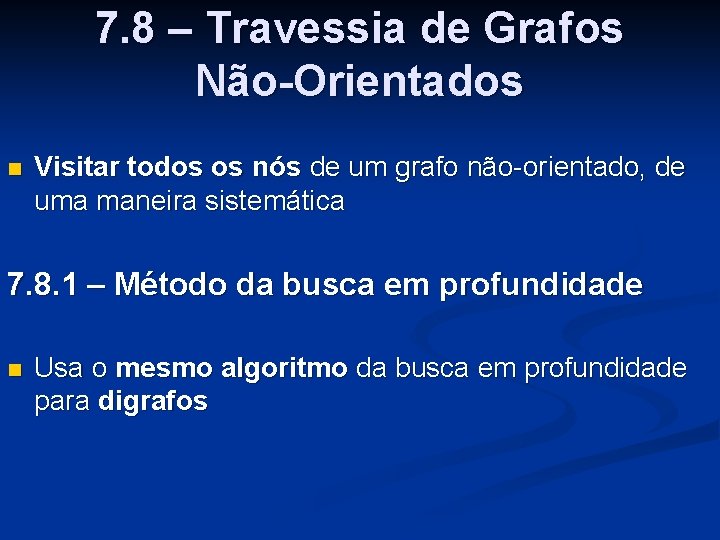 7.8 – Travessia de Grafos Não-Orientados

Visitar todos os nós de um grafo não-orientado, de uma maneira sistemática

7.8.1 – Método da busca em profundidade

Usa o mesmo algoritmo da busca em profundidade para digrafos